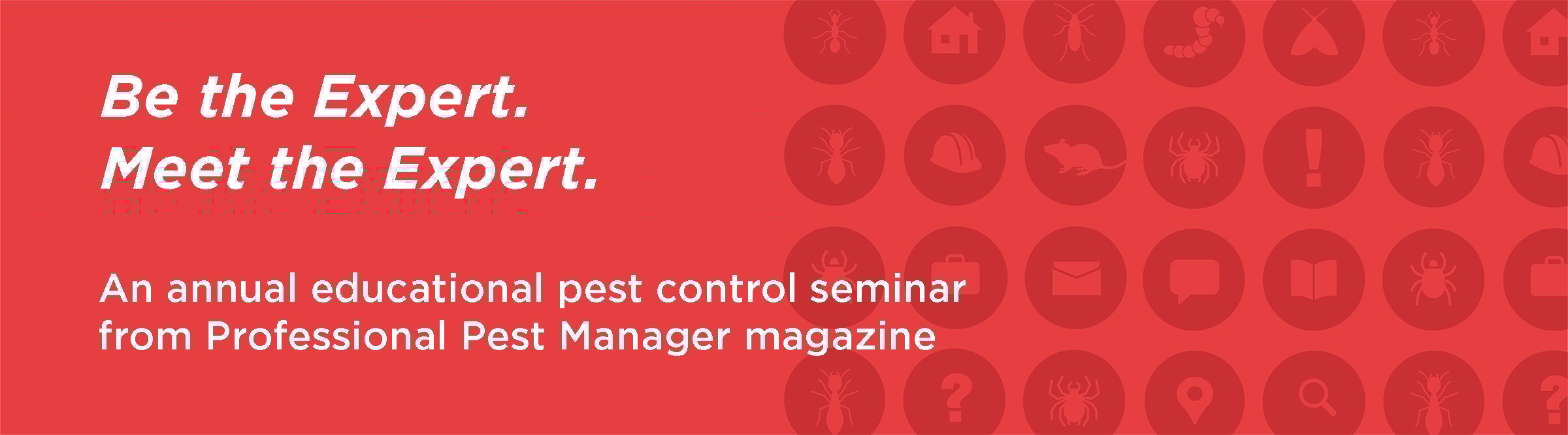 Be the Expert.
Meet the Expert.

An annual educational pest control seminar from Professional Pest Manager magazine